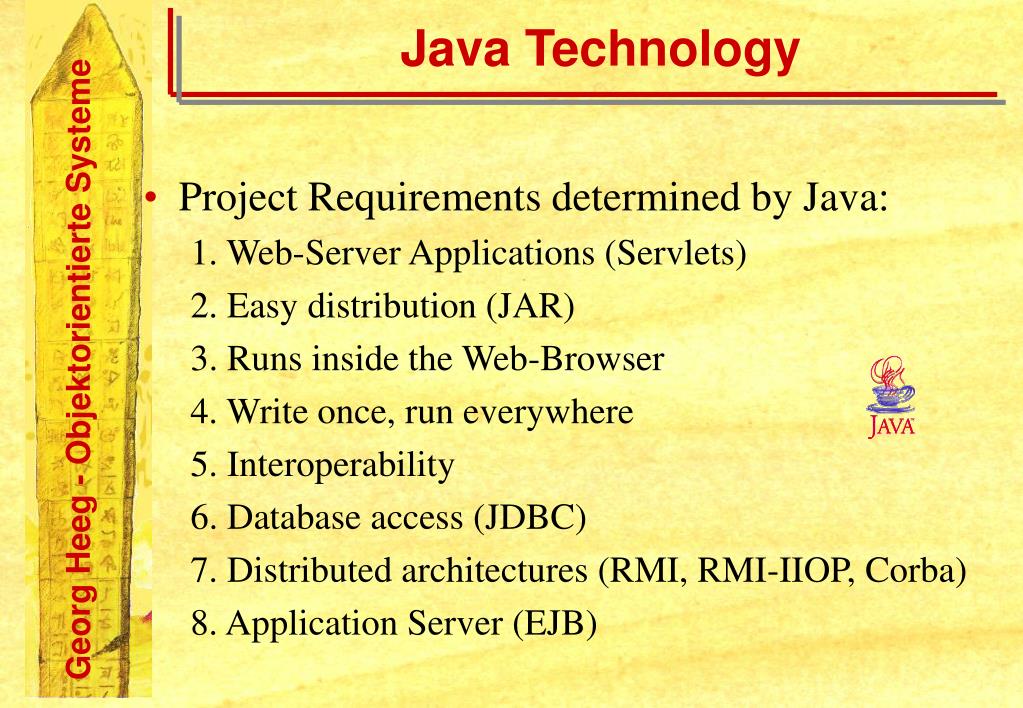 Georg Heeg - Objektorientierte Systeme

Java Technology

• Project Requirements determined by Java:
1. Web-Server Applications (Servlets)
2. Easy distribution (JAR)
3. Runs inside the Web-Browser
4. Write once, run everywhere
5. Interoperability
6. Database access (JDBC)
7. Distributed architectures (RMI, RMI-IIOP, Corba)
8. Application Server (EJB)

JAVA